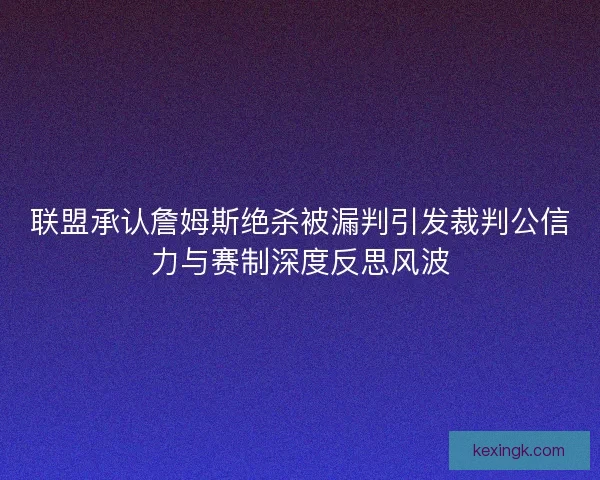 联盟承认詹姆斯绝杀被漏判引发裁判公信力与赛制深度反思风波

kexingk.com